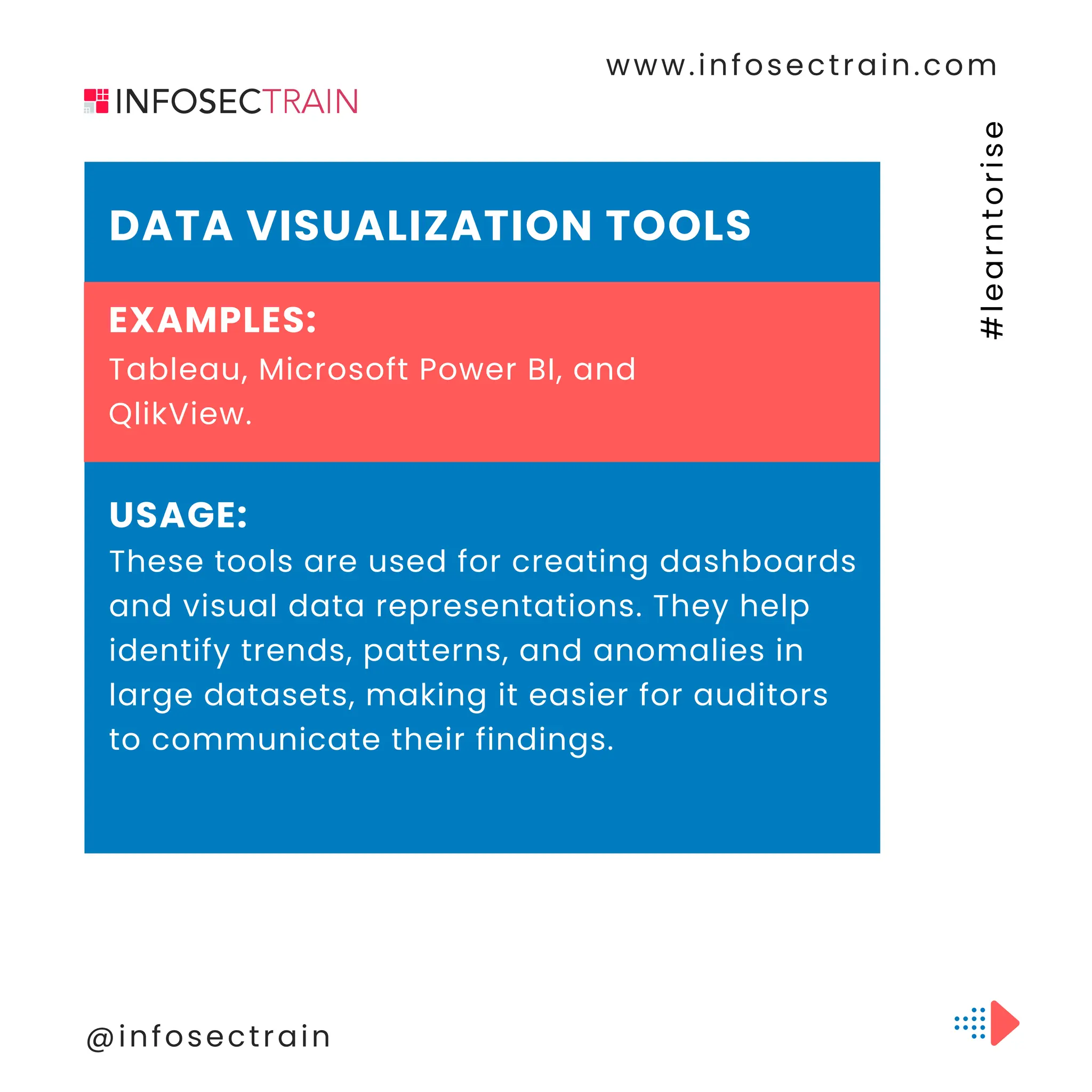 www.infosectrain.com

INFOSECTRAIN

#learntorise

DATA VISUALIZATION TOOLS

EXAMPLES:
Tableau, Microsoft Power BI, and QlikView.

USAGE:
These tools are used for creating dashboards and visual data representations. They help identify trends, patterns, and anomalies in large datasets, making it easier for auditors to communicate their findings.

@infosectrain